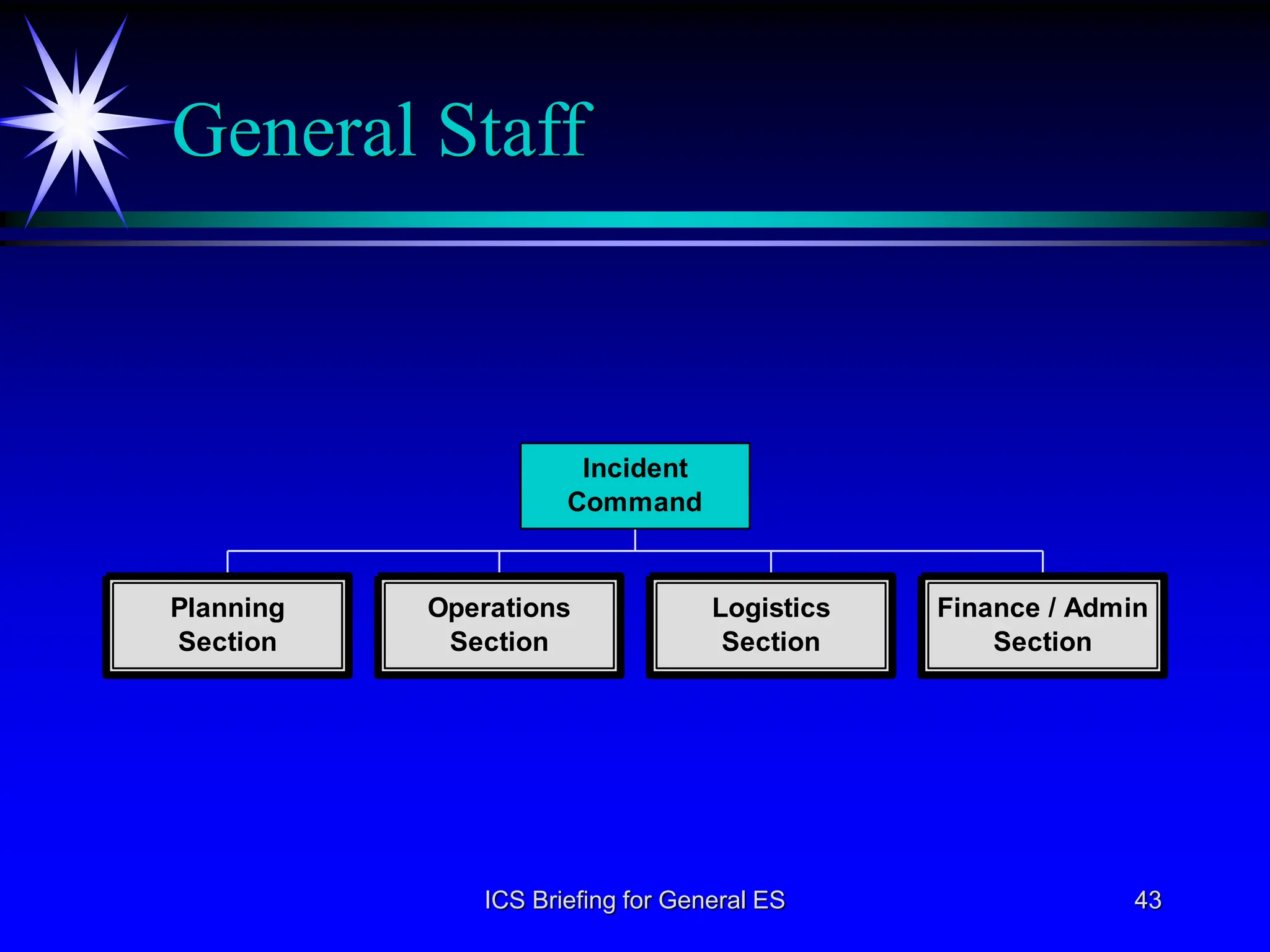 General Staff

Incident Command

Planning Section

Operations Section

Logistics Section

Finance / Admin Section

ICS Briefing for General ES

43